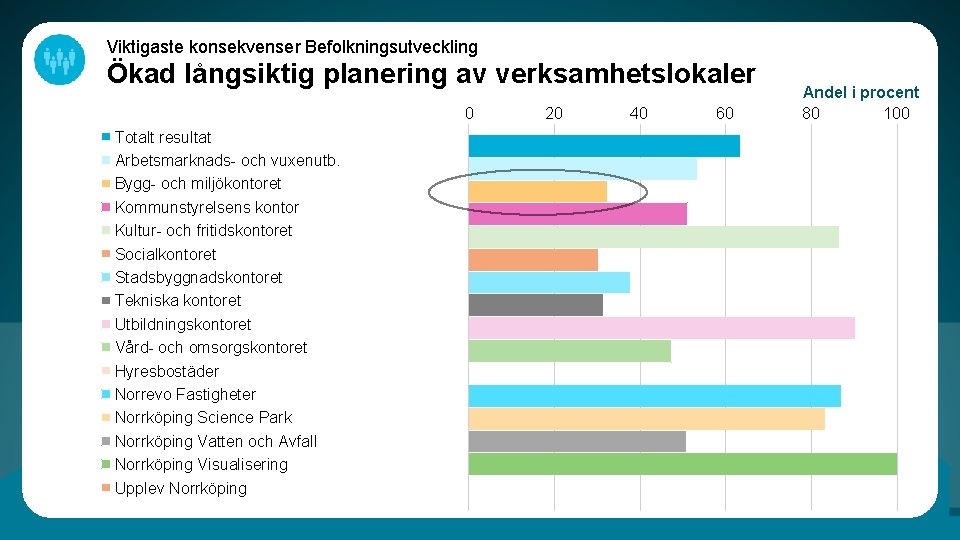 Viktigaste konsekvenser Befolkningsutveckling
Ökad långsiktig planering av verksamhetslokaler

Andel i procent

0 20 40 60 80 100

Totalt resultat
Arbetsmarknads- och vuxenutb.
Bygg- och miljökontoret
Kommunstyrelsens kontor
Kultur- och fritidskontoret
Socialkontoret
Stadsbyggnadskontoret
Tekniska kontoret
Utbildningskontoret
Vård- och omsorgskontoret
Hyresbostäder
Norrevo Fastigheter
Norrköping Science Park
Norrköping Vatten och Avfall
Norrköping Visualisering
Upplev Norrköping